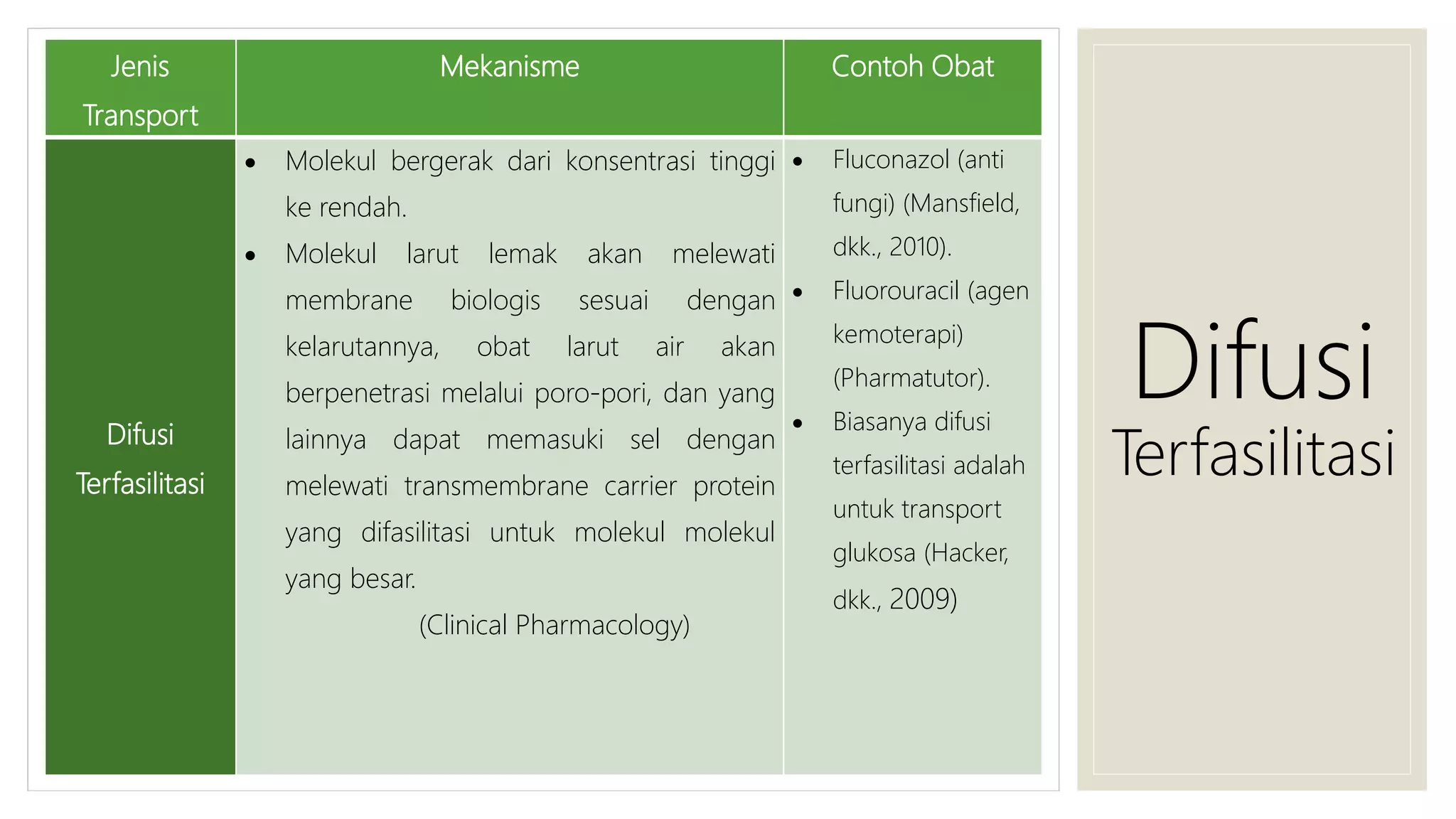 | Jenis Transport | Mekanisme | Contoh Obat |
|---|---|---|
| Difusi Terfasilitasi | • Molekul bergerak dari konsentrasi tinggi ke rendah. • Molekul larut lemak akan melewati membrane biologis sesuai dengan kelarutannya, obat larut air akan berpenetrasi melalui poro-pori, dan yang lainnya dapat memasuki sel dengan melewati transmembrane carrier protein yang difasilitasi untuk molekul molekul yang besar. (Clinical Pharmacology) | • Fluconazol (anti fungi) (Mansfield, dkk., 2010). • Fluorouracil (agen kemoterapi) (Pharmatutor). • Biasanya difusi terfasilitasi adalah untuk transport glukosa (Hacker, dkk., 2009) |

Difusi Terfasilitasi